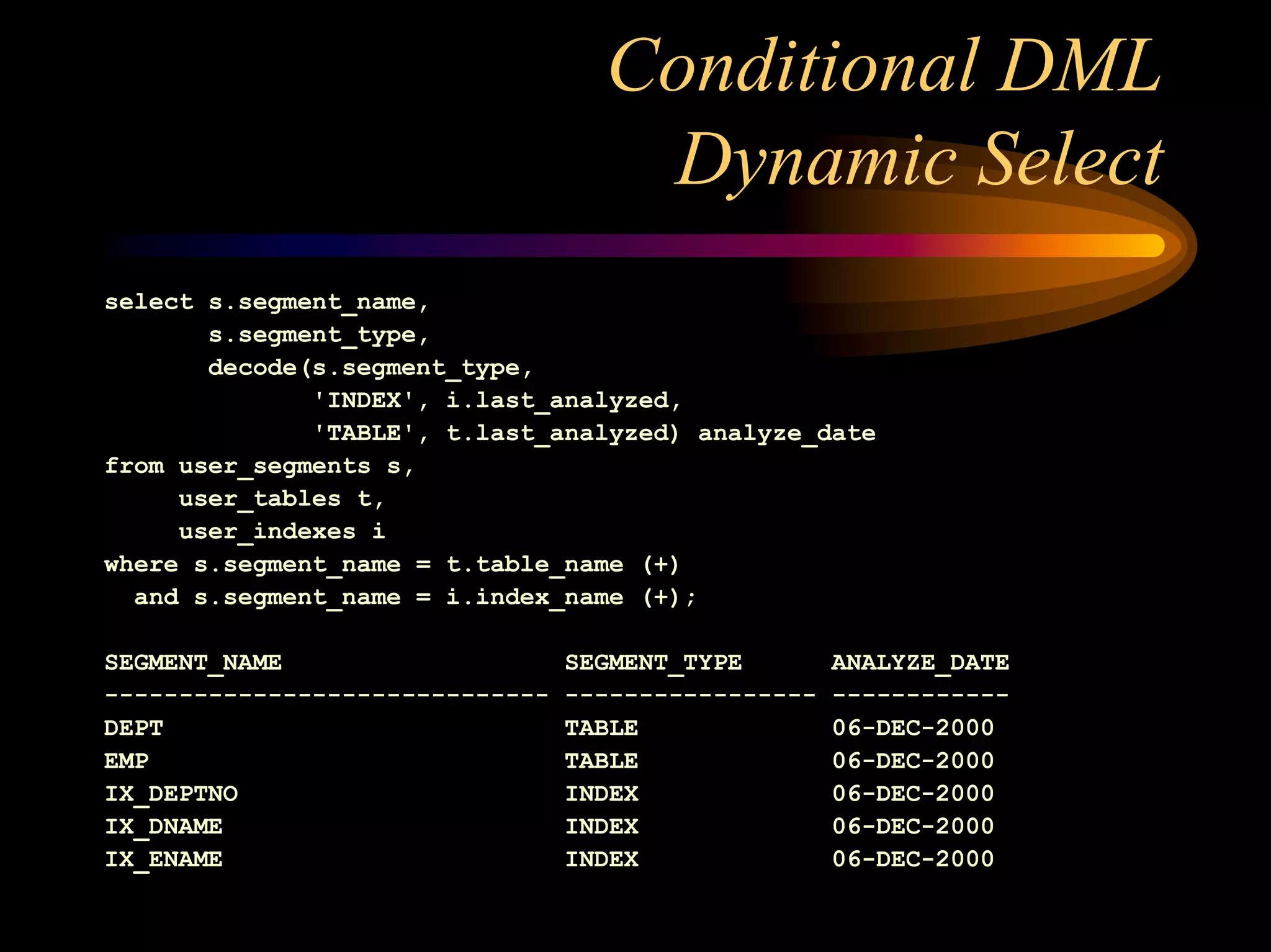 Conditional DML
Dynamic Select

select s.segment_name,
       s.segment_type,
       decode(s.segment_type,
              'INDEX', i.last_analyzed,
              'TABLE', t.last_analyzed) analyze_date
from user_segments s,
     user_tables t,
     user_indexes i
where s.segment_name = t.table_name (+)
  and s.segment_name = i.index_name (+);

| SEGMENT_NAME | SEGMENT_TYPE | ANALYZE_DATE |
|---|---|---|
| DEPT | TABLE | 06-DEC-2000 |
| EMP | TABLE | 06-DEC-2000 |
| IX_DEPTNO | INDEX | 06-DEC-2000 |
| IX_DNAME | INDEX | 06-DEC-2000 |
| IX_ENAME | INDEX | 06-DEC-2000 |